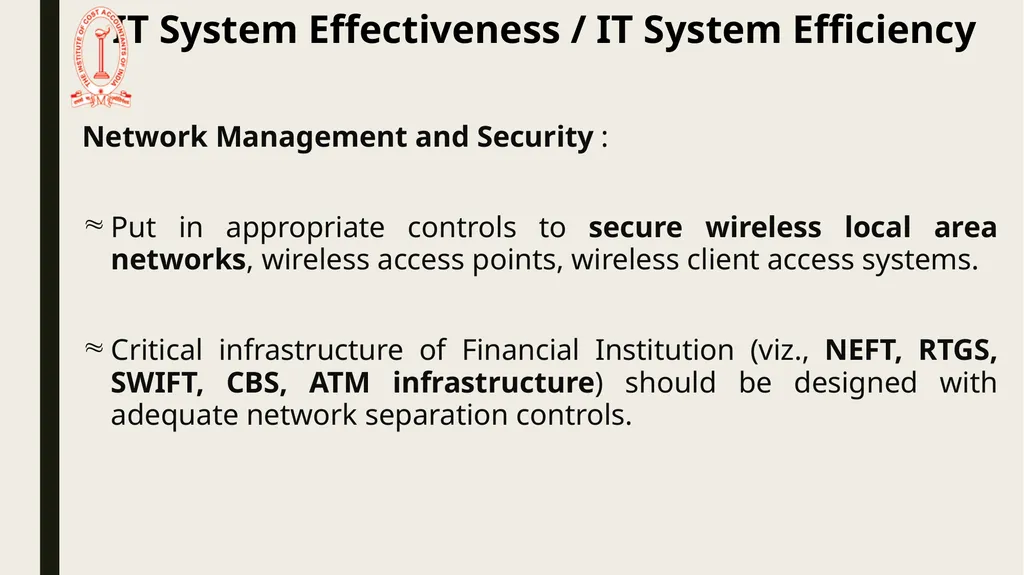 THE INSTITUTE OF COST ACCOUNTANTS OF INDIA

IT System Effectiveness / IT System Efficiency

Network Management and Security :

≈ Put in appropriate controls to secure wireless local area networks, wireless access points, wireless client access systems.

≈ Critical infrastructure of Financial Institution (viz., NEFT, RTGS, SWIFT, CBS, ATM infrastructure) should be designed with adequate network separation controls.